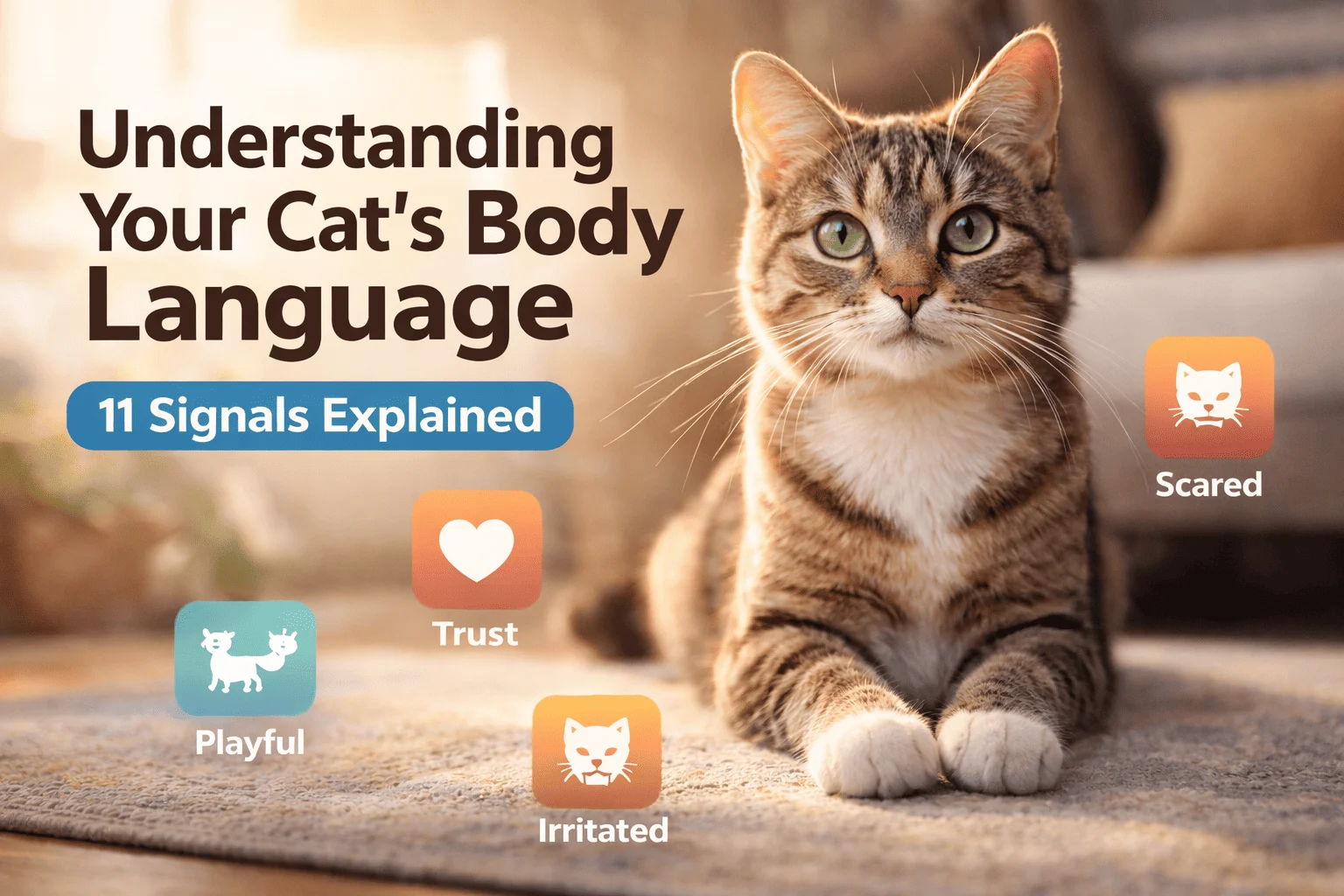 Understanding Your Cat's Body Language

11 Signals Explained

Scared

Trust

Playful

Irritated